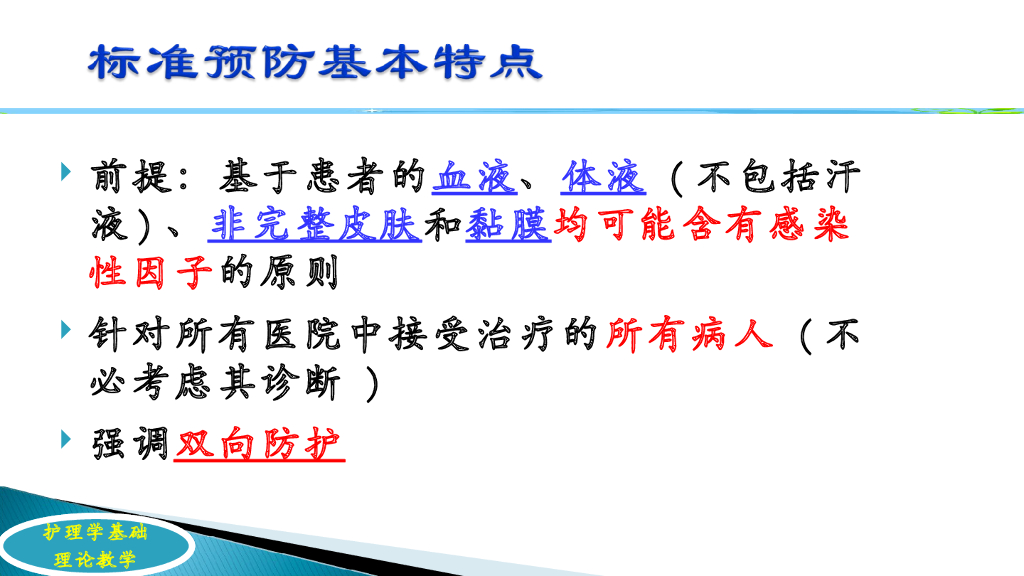 标准预防基本特点

前提：基于患者的血液、体液（不包括汗液）、非完整皮肤和黏膜均可能含有感染性因子的原则

针对所有医院中接受治疗的所有病人（不必考虑其诊断）

强调双向防护

护理学基础
理论教学